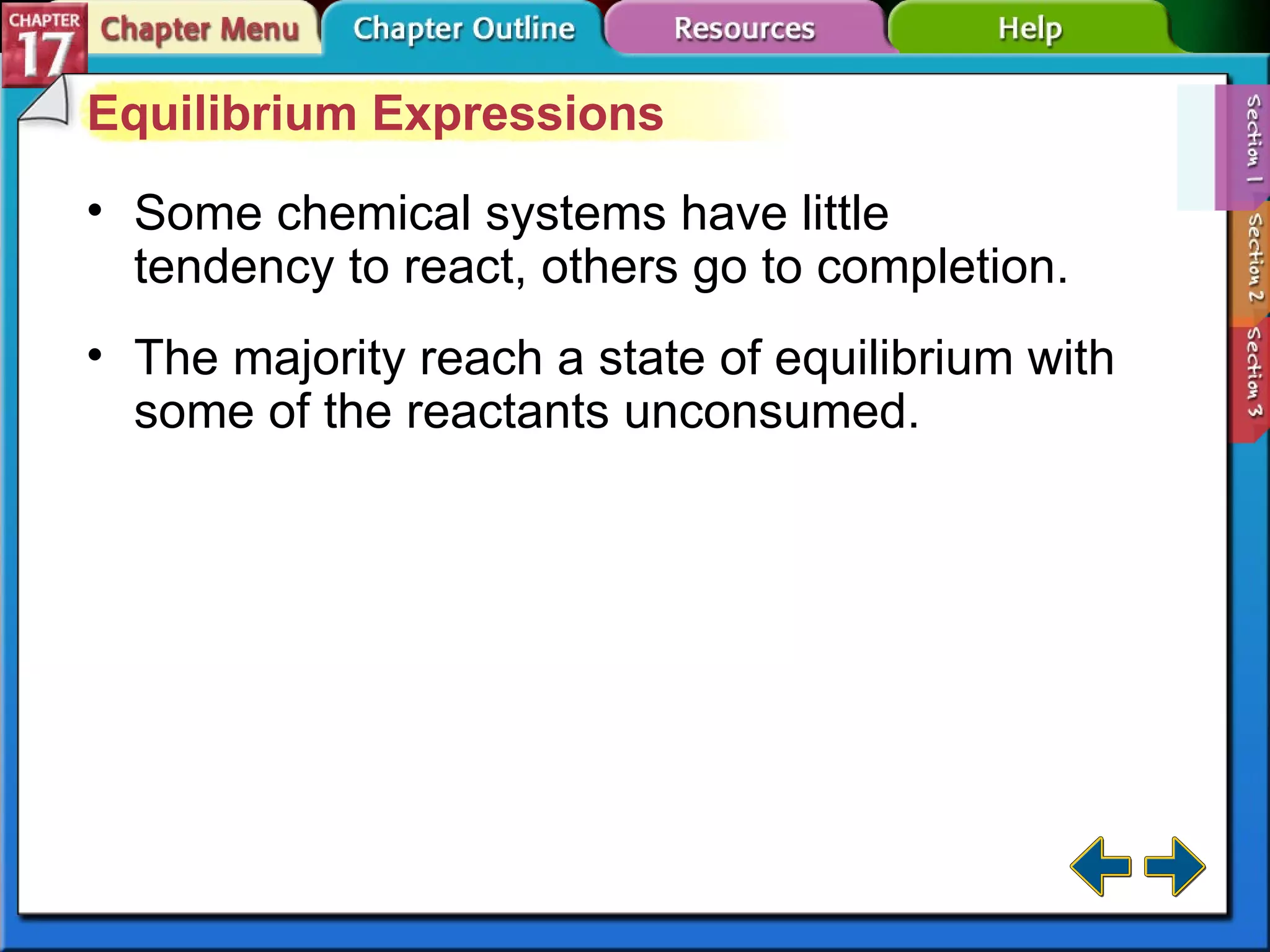 CHAPTER 17

Chapter Menu

Chapter Outline

Resources

Help

Equilibrium Expressions

• Some chemical systems have little tendency to react, others go to completion.

• The majority reach a state of equilibrium with some of the reactants unconsumed.

Section 1

Section 2

Section 3